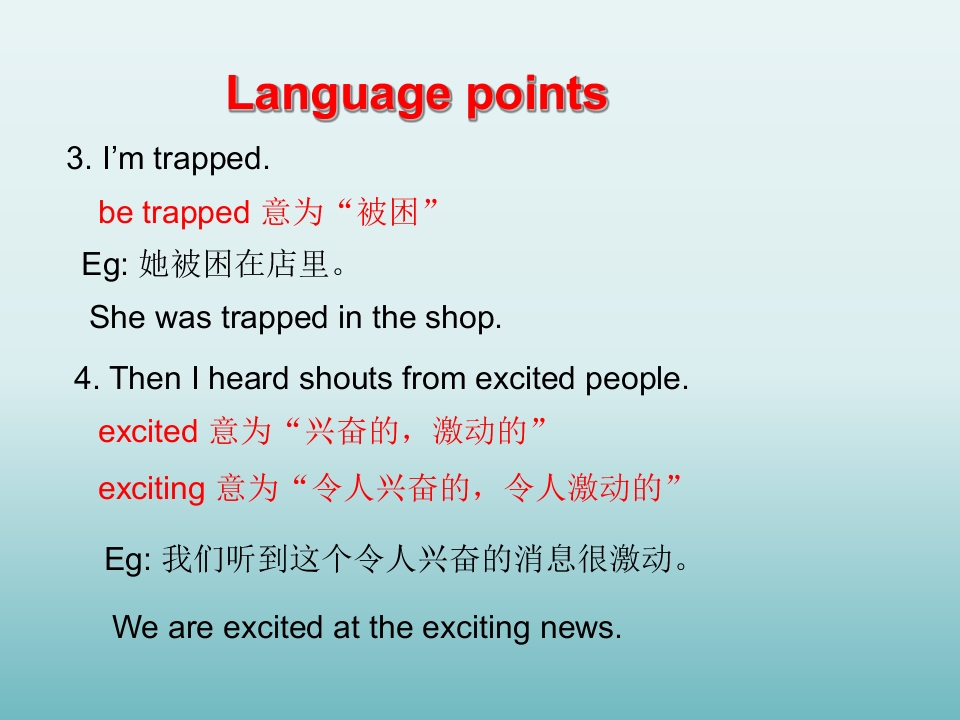 Language points

3. I’m trapped.

be trapped 意为“被困”

Eg: 她被困在店里。

She was trapped in the shop.

4. Then I heard shouts from excited people.

excited 意为“兴奋的，激动的”

exciting 意为“令人兴奋的，令人激动的”

Eg: 我们听到这个令人兴奋的消息很激动。

We are excited at the exciting news.